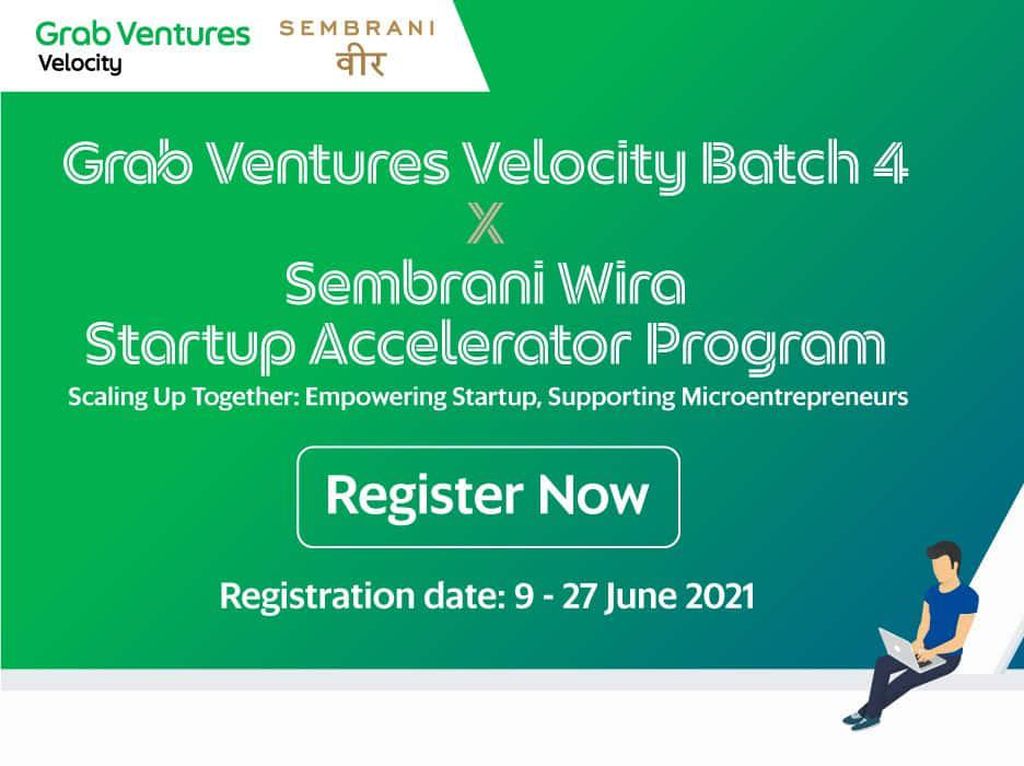 Grab Ventures
Velocity

SEMBRANI
वीर

Grab Ventures Velocity Batch 4
X
Sembrani Wira
Startup Accelerator Program

Scaling Up Together: Empowering Startup, Supporting Microentrepreneurs

Register Now

Registration date: 9 - 27 June 2021